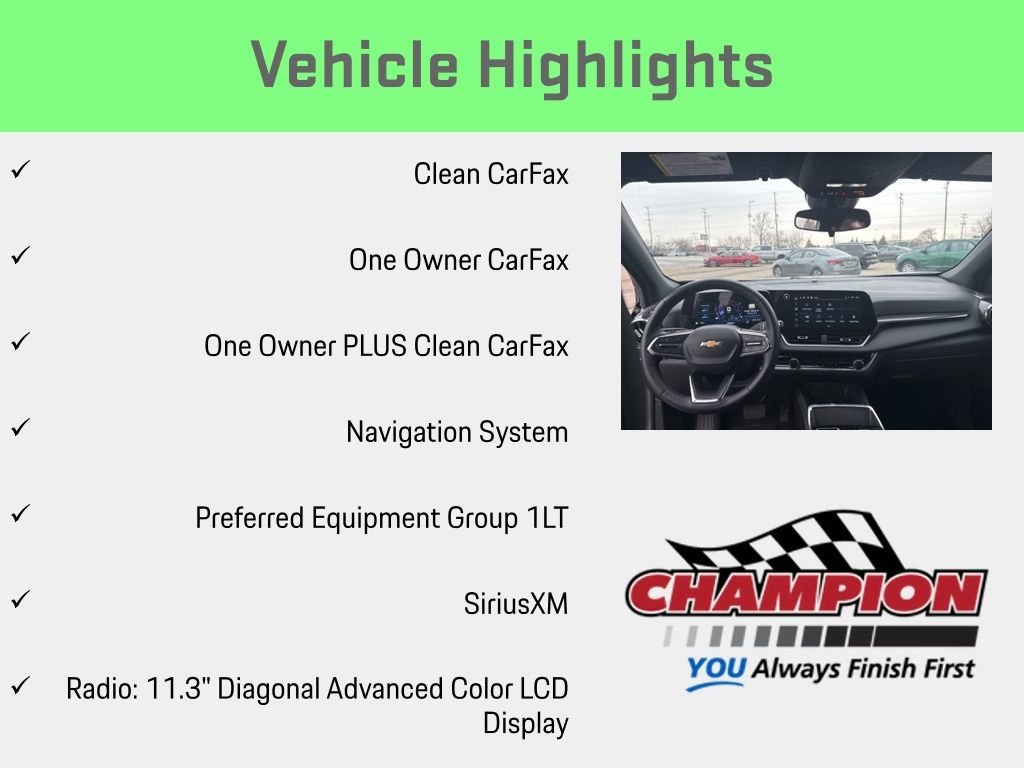 Vehicle Highlights

✓ Clean CarFax

✓ One Owner CarFax

✓ One Owner PLUS Clean CarFax

✓ Navigation System

✓ Preferred Equipment Group 1LT

✓ SiriusXM

✓ Radio: 11.3" Diagonal Advanced Color LCD Display

CHAMPION
YOU Always Finish First